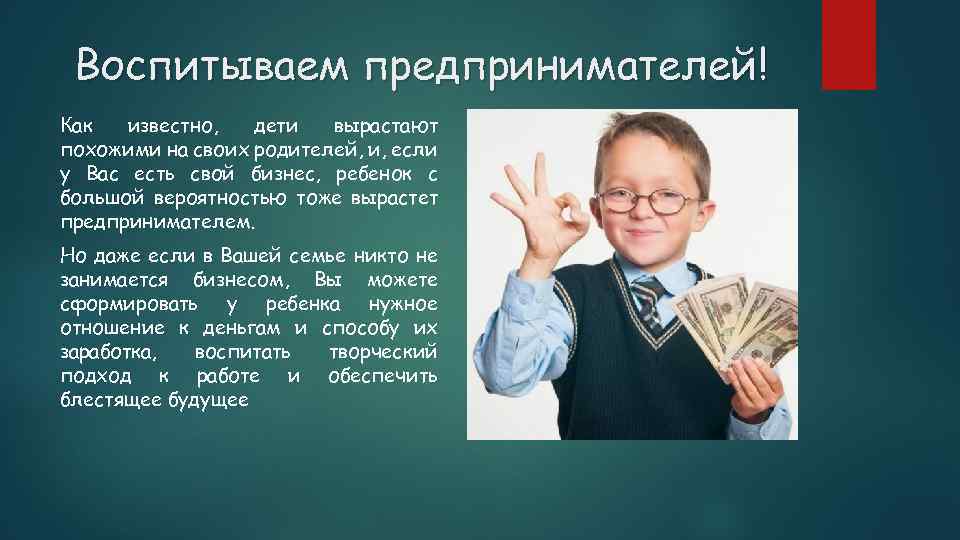 Воспитываем предпринимателей!

Как известно, дети вырастают похожими на своих родителей, и, если у Вас есть свой бизнес, ребенок с большой вероятностью тоже вырастет предпринимателем.

Но даже если в Вашей семье никто не занимается бизнесом, Вы можете сформировать у ребенка нужное отношение к деньгам и способу их заработка, воспитать творческий подход к работе и обеспечить блестящее будущее